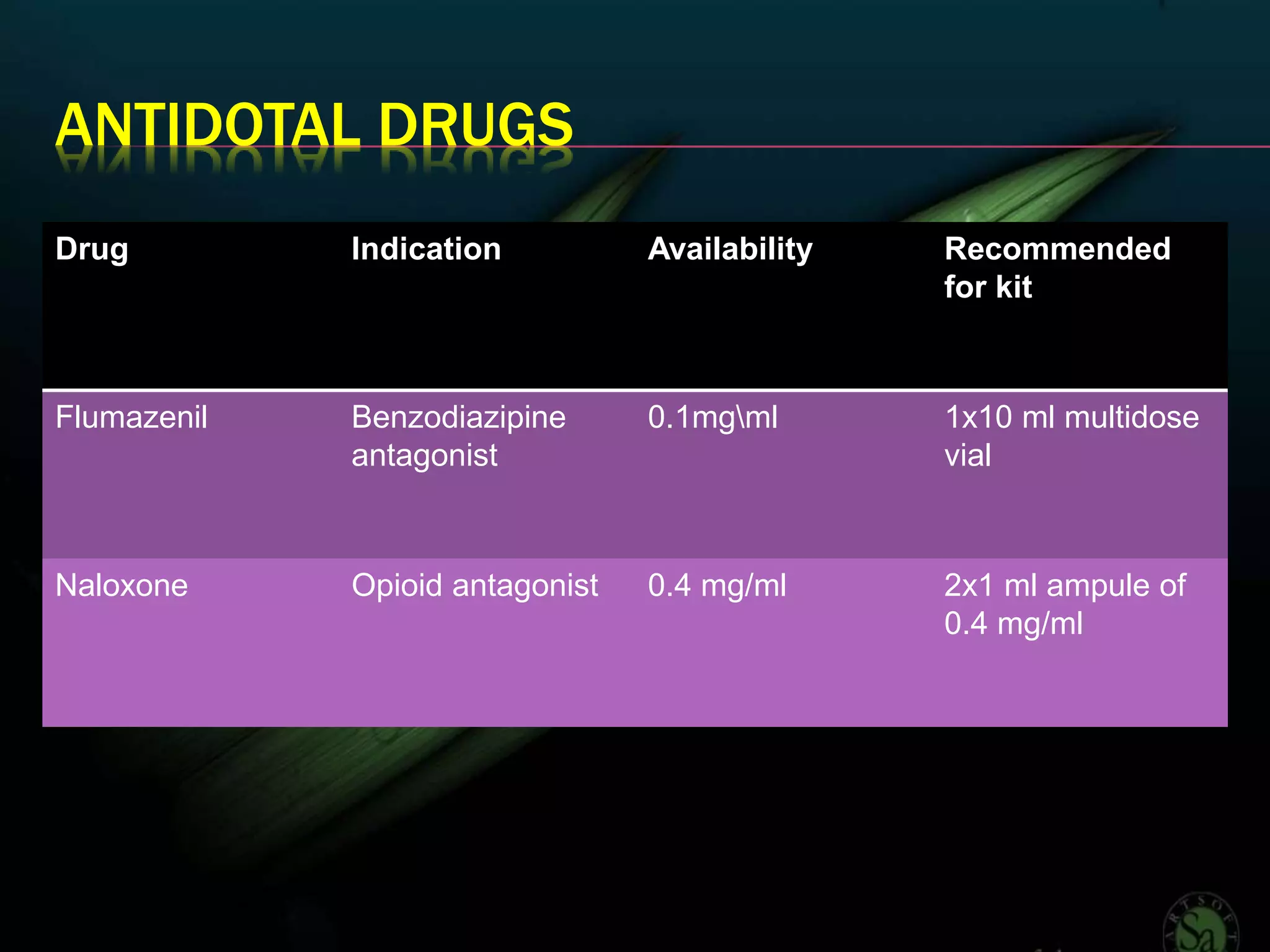 ANTIDOTAL DRUGS

| Drug | Indication | Availability | Recommended for kit |
|---|---|---|---|
| Flumazenil | Benzodiazipine antagonist | 0.1mg\ml | 1x10 ml multidose vial |
| Naloxone | Opioid antagonist | 0.4 mg/ml | 2x1 ml ampule of 0.4 mg/ml |

ARTSOFT Sa